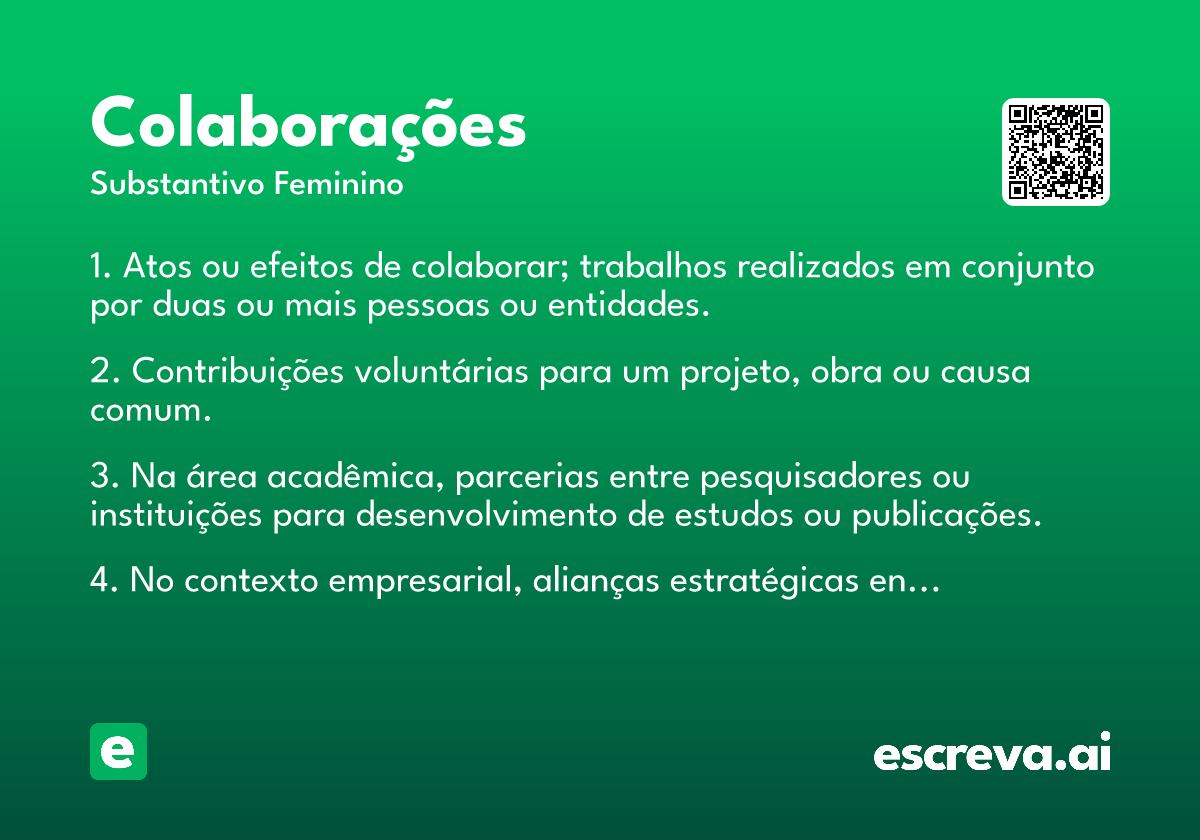 Colaborações
Substantivo Feminino

1. Atos ou efeitos de colaborar; trabalhos realizados em conjunto por duas ou mais pessoas ou entidades.

2. Contribuições voluntárias para um projeto, obra ou causa comum.

3. Na área acadêmica, parcerias entre pesquisadores ou instituições para desenvolvimento de estudos ou publicações.

4. No contexto empresarial, alianças estratégicas en…

e

escreva.ai